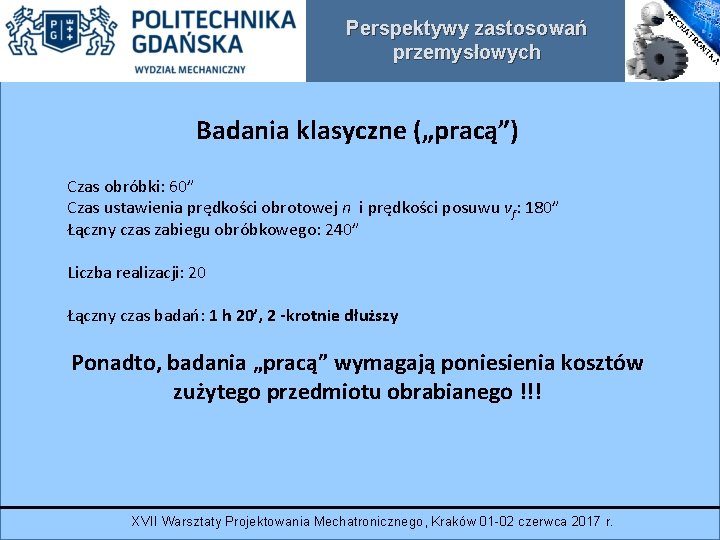 PG

POLITECHNIKA GDAŃSKA
WYDZIAŁ MECHANICZNY

Perspektywy zastosowań przemysłowych

MECHATRONIKA

Badania klasyczne („pracą”)

Czas obróbki: 60”
Czas ustawienia prędkości obrotowej $n$ i prędkości posuwu $v_f$: 180”
Łączny czas zabiegu obróbkowego: 240”

Liczba realizacji: 20

Łączny czas badań: 1 h 20’, 2 -krotnie dłuższy

Ponadto, badania „pracą” wymagają poniesienia kosztów zużytego przedmiotu obrabianego !!!

XVII Warsztaty Projektowania Mechatronicznego, Kraków 01-02 czerwca 2017 r.